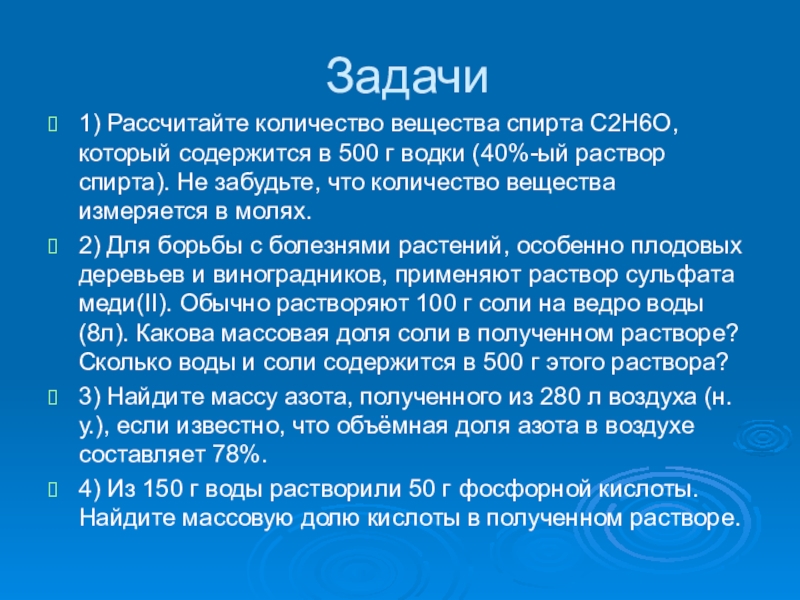 Задачи

1) Рассчитайте количество вещества спирта C2H6O, который содержится в 500 г водки (40%-ый раствор спирта). Не забудьте, что количество вещества измеряется в молях.

2) Для борьбы с болезнями растений, особенно плодовых деревьев и виноградников, применяют раствор сульфата меди(II). Обычно растворяют 100 г соли на ведро воды (8л). Какова массовая доля соли в полученном растворе? Сколько воды и соли содержится в 500 г этого раствора?

3) Найдите массу азота, полученного из 280 л воздуха (н. у.), если известно, что объёмная доля азота в воздухе составляет 78%.

4) Из 150 г воды растворили 50 г фосфорной кислоты. Найдите массовую долю кислоты в полученном растворе.